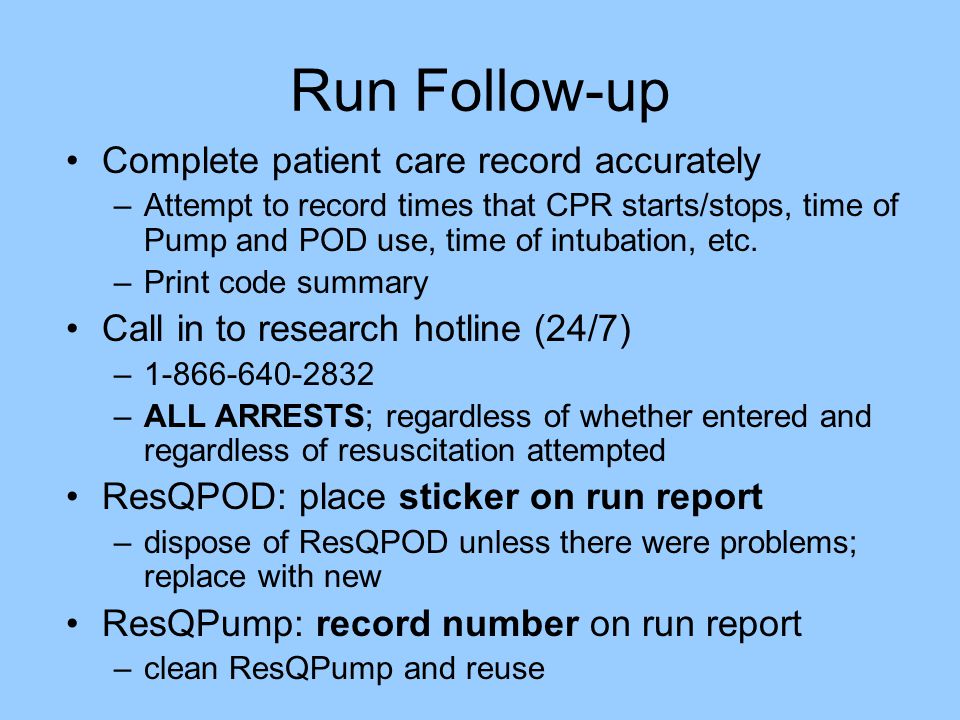 Run Follow-up

• Complete patient care record accurately
– Attempt to record times that CPR starts/stops, time of Pump and POD use, time of intubation, etc.
– Print code summary
• Call in to research hotline (24/7)
– 1-866-640-2832
– ALL ARRESTS; regardless of whether entered and regardless of resuscitation attempted
• ResQPOD: place sticker on run report
– dispose of ResQPOD unless there were problems; replace with new
• ResQPump: record number on run report
– clean ResQPump and reuse